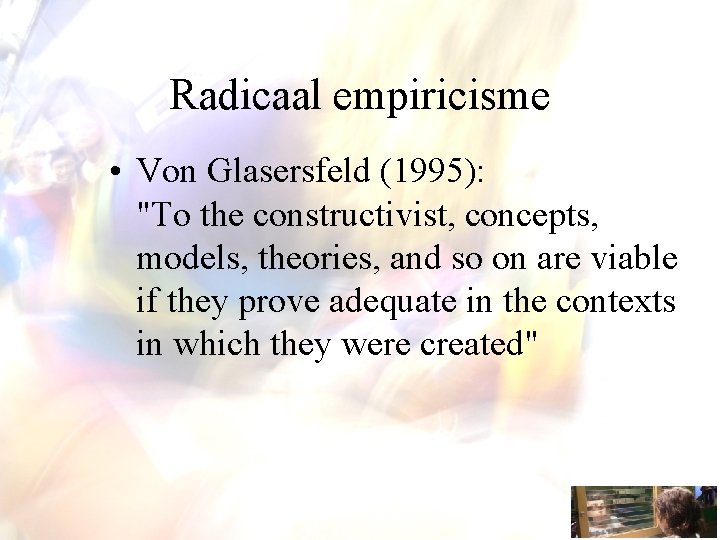 Radicaal empiricisme

• Von Glasersfeld (1995): "To the constructivist, concepts, models, theories, and so on are viable if they prove adequate in the contexts in which they were created"